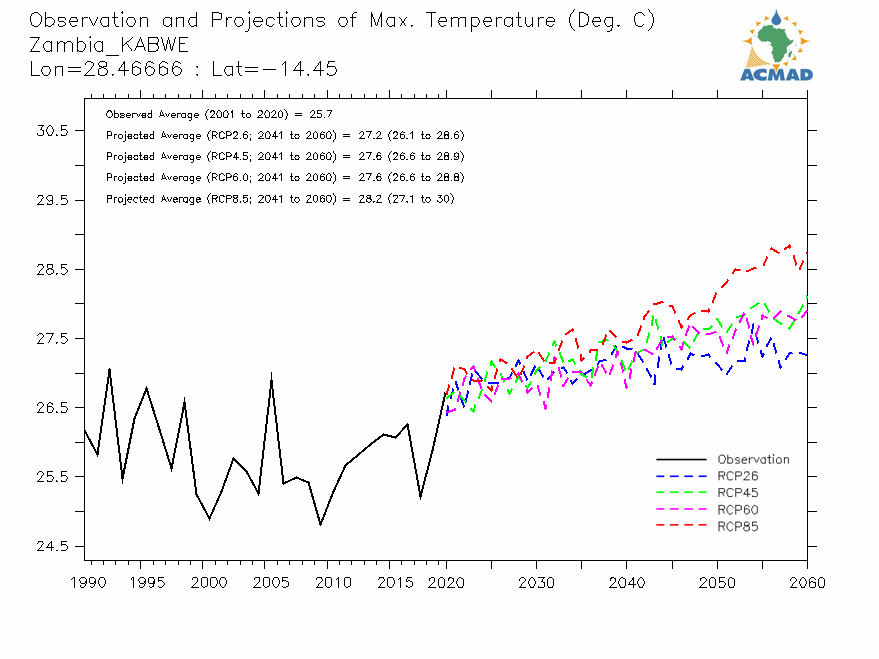 Observation and Projections of Max. Temperature (Deg. C)
Zambia_KABWE
Lon=28.46666 : Lat=−14.45

ACMAD

Observed Average (2001 to 2020) = 25.7
Projected Average (RCP2.6; 2041 to 2060) = 27.2 (26.1 to 28.6)
Projected Average (RCP4.5; 2041 to 2060) = 27.6 (26.6 to 28.9)
Projected Average (RCP6.0; 2041 to 2060) = 27.6 (26.6 to 28.8)
Projected Average (RCP8.5; 2041 to 2060) = 28.2 (27.1 to 30)

30.5
29.5
28.5
27.5
26.5
25.5
24.5

Observation
RCP26
RCP45
RCP60
RCP85

1990 1995 2000 2005 2010 2015 2020 2030 2040 2050 2060